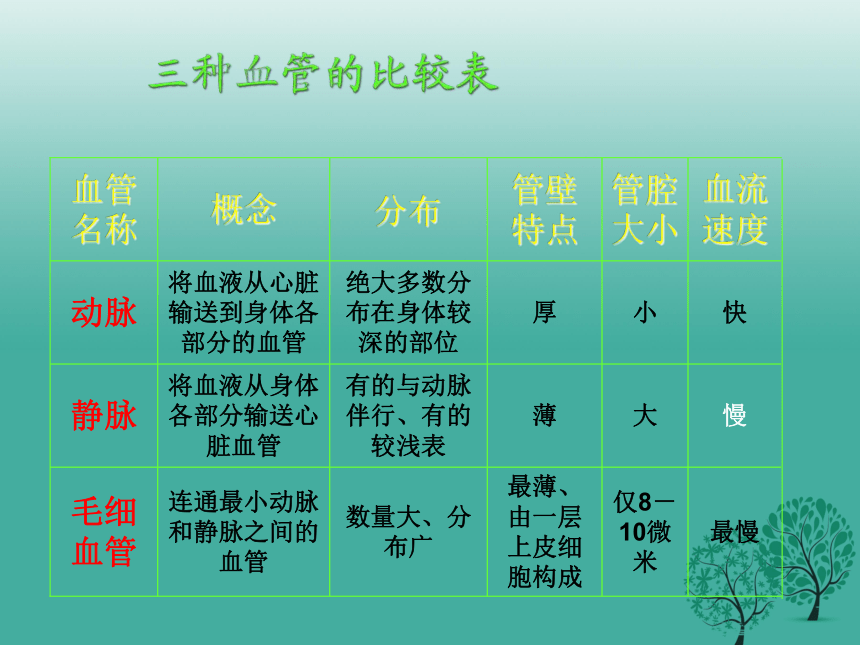 三种血管的比较表

| 血管名称 | 概念 | 分布 | 管壁特点 | 管腔大小 | 血流速度 |
|---|---|---|---|---|---|
| 动脉 | 将血液从心脏输送到身体各部分的血管 | 绝大多数分布在身体较深的部位 | 厚 | 小 | 快 |
| 静脉 | 将血液从身体各部分输送心脏血管 | 有的与动脉伴行、有的较浅表 | 薄 | 大 | 慢 |
| 毛细血管 | 连通最小动脉和静脉之间的血管 | 数量大、分布广 | 最薄、由一层上皮细胞构成 | 仅8－10微米 | 最慢 |